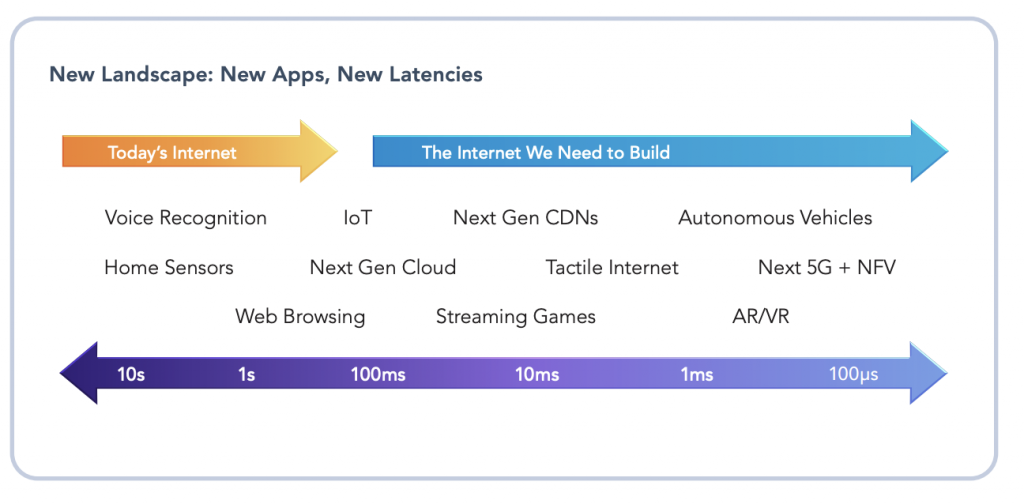 New Landscape: New Apps, New Latencies

Today's Internet

The Internet We Need to Build

Voice Recognition IoT Next Gen CDNs Autonomous Vehicles

Home Sensors Next Gen Cloud Tactile Internet Next 5G + NFV

Web Browsing Streaming Games AR/VR

10s 1s 100ms 10ms 1ms 100μs